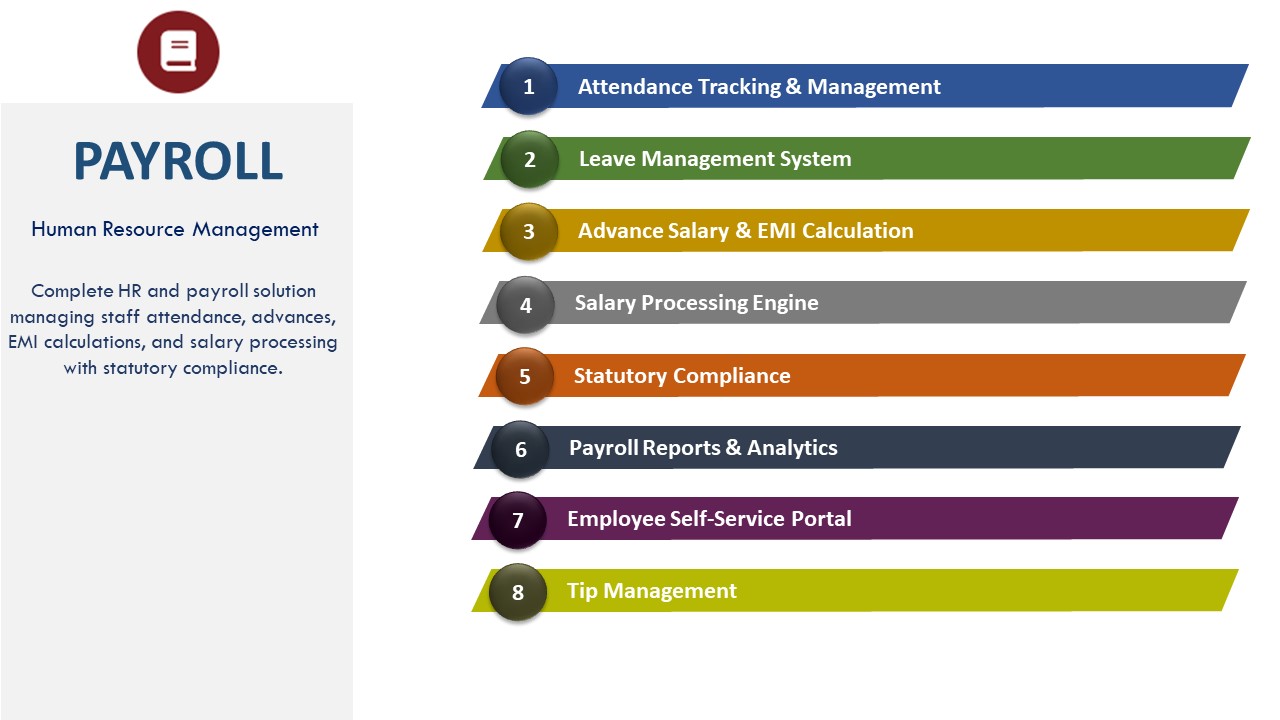 PAYROLL

Human Resource Management

Complete HR and payroll solution managing staff attendance, advances, EMI calculations, and salary processing with statutory compliance.

1 Attendance Tracking & Management

2 Leave Management System

3 Advance Salary & EMI Calculation

4 Salary Processing Engine

5 Statutory Compliance

6 Payroll Reports & Analytics

7 Employee Self-Service Portal

8 Tip Management